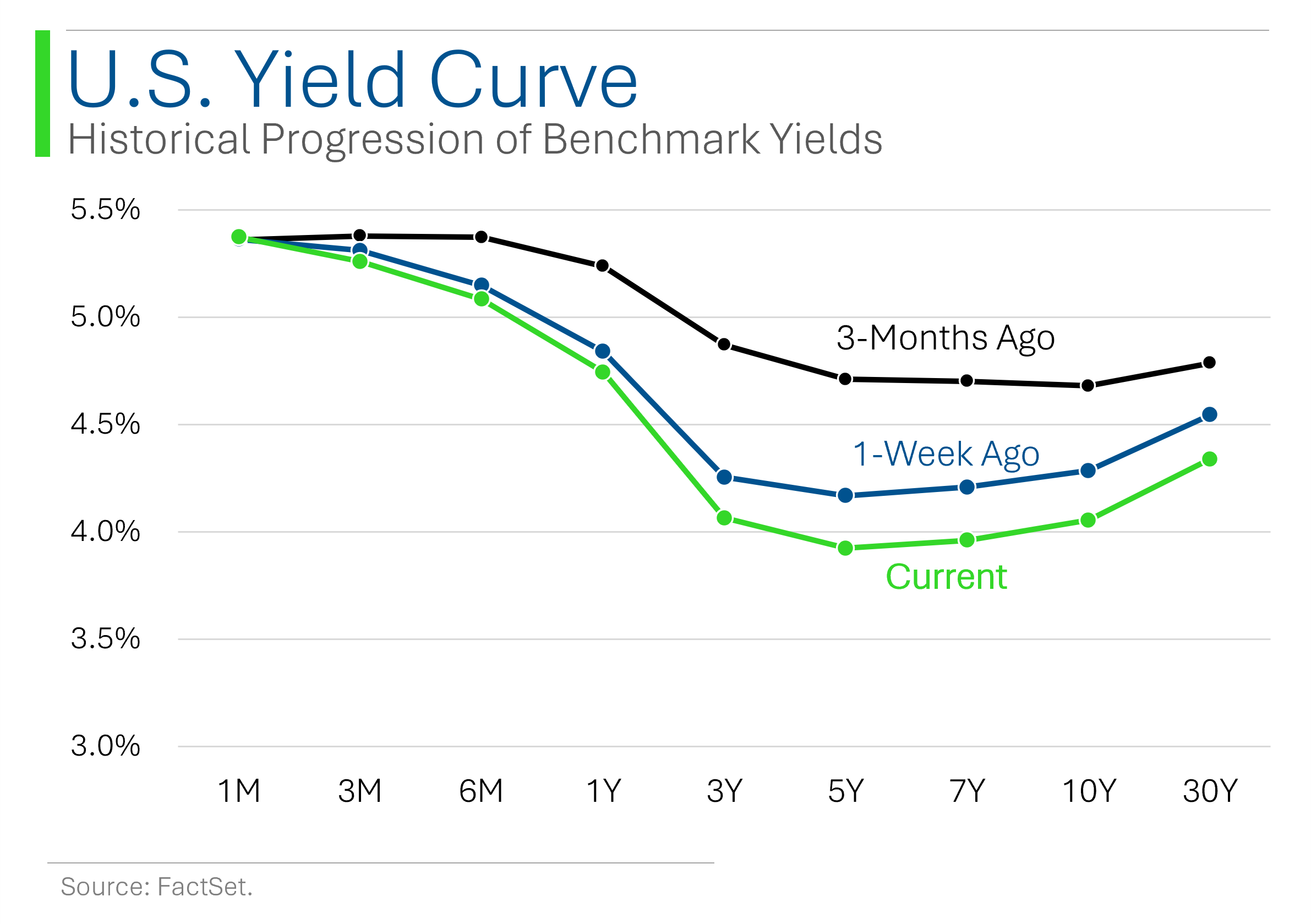 U.S. Yield Curve
Historical Progression of Benchmark Yields

5.5%
5.0%
4.5%
4.0%
3.5%
3.0%

3-Months Ago
1-Week Ago
Current

1M 3M 6M 1Y 3Y 5Y 7Y 10Y 30Y

Source: FactSet.